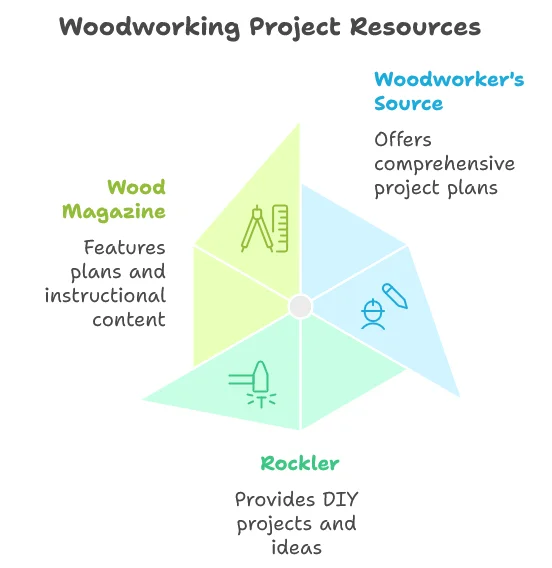 Woodworking Project Resources

Woodworker's Source

Offers comprehensive project plans

Wood Magazine

Features plans and instructional content

Rockler

Provides DIY projects and ideas